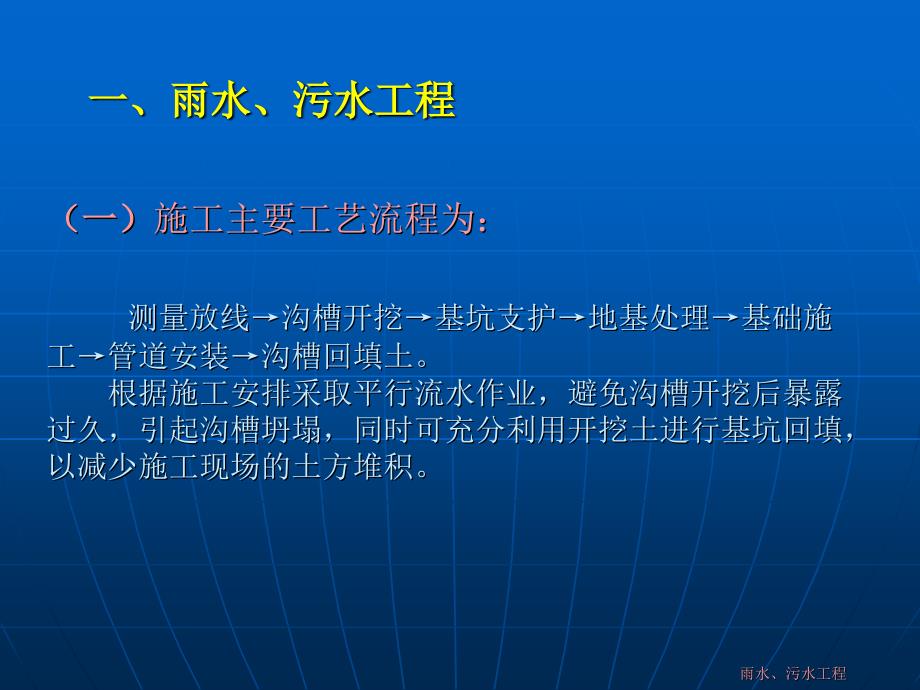 一、雨水、污水工程

（一）施工主要工艺流程为：

测量放线→沟槽开挖→基坑支护→地基处理→基础施工→管道安装→沟槽回填土。

根据施工安排采取平行流水作业，避免沟槽开挖后暴露过久，引起沟槽坍塌，同时可充分利用开挖土进行基坑回填，以减少施工现场的土方堆积。

雨水、污水工程